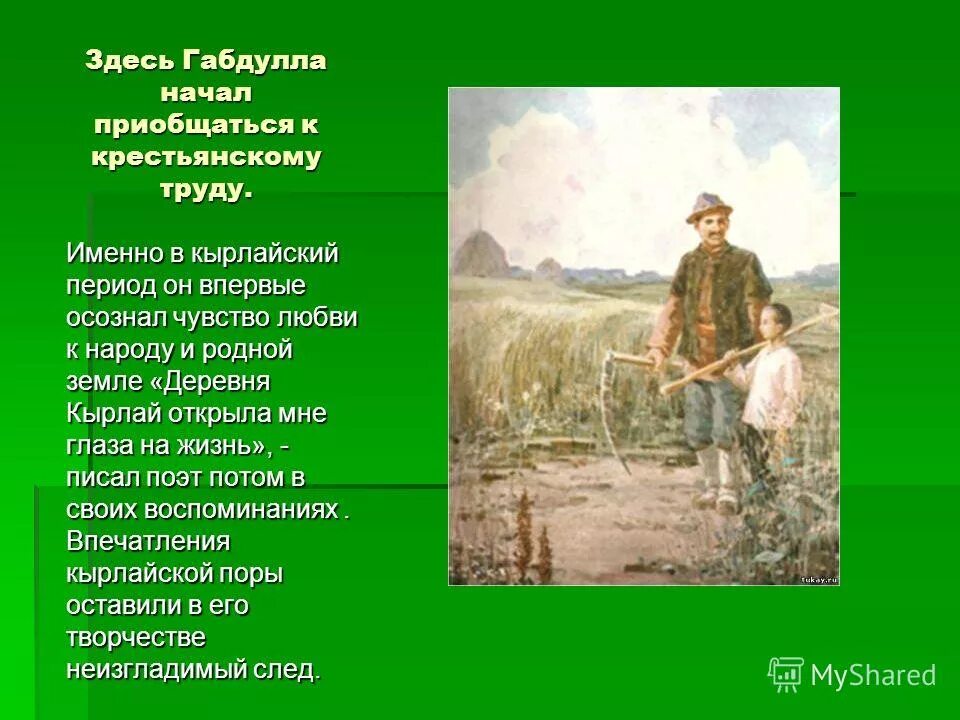 Здесь Габдулла начал приобщаться к крестьянскому труду.

Именно в кырлайский период он впервые осознал чувство любви к народу и родной земле «Деревня Кырлай открыла мне глаза на жизнь», - писал поэт потом в своих воспоминаниях . Впечатления кырлайской поры оставили в его творчестве неизгладимый след.

tukay.ru

MyShared